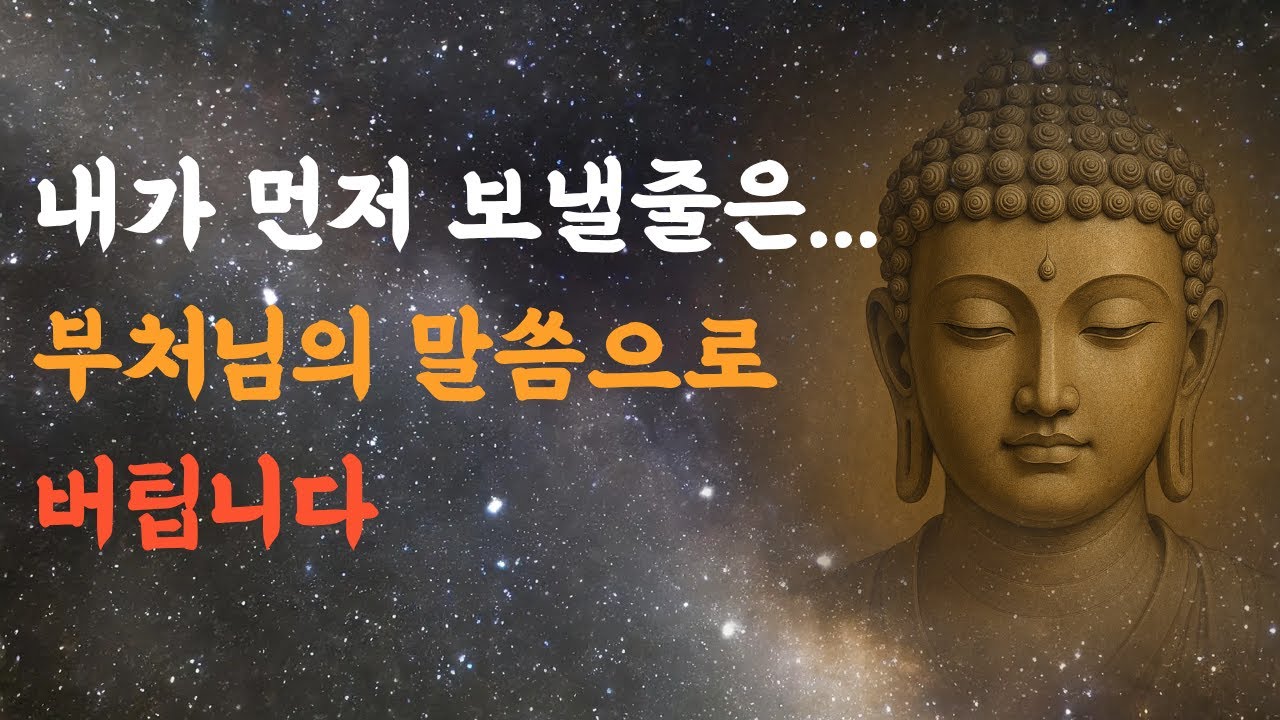 내가 먼저 보낼줄은...
부처님의 말씀으로
버팁니다